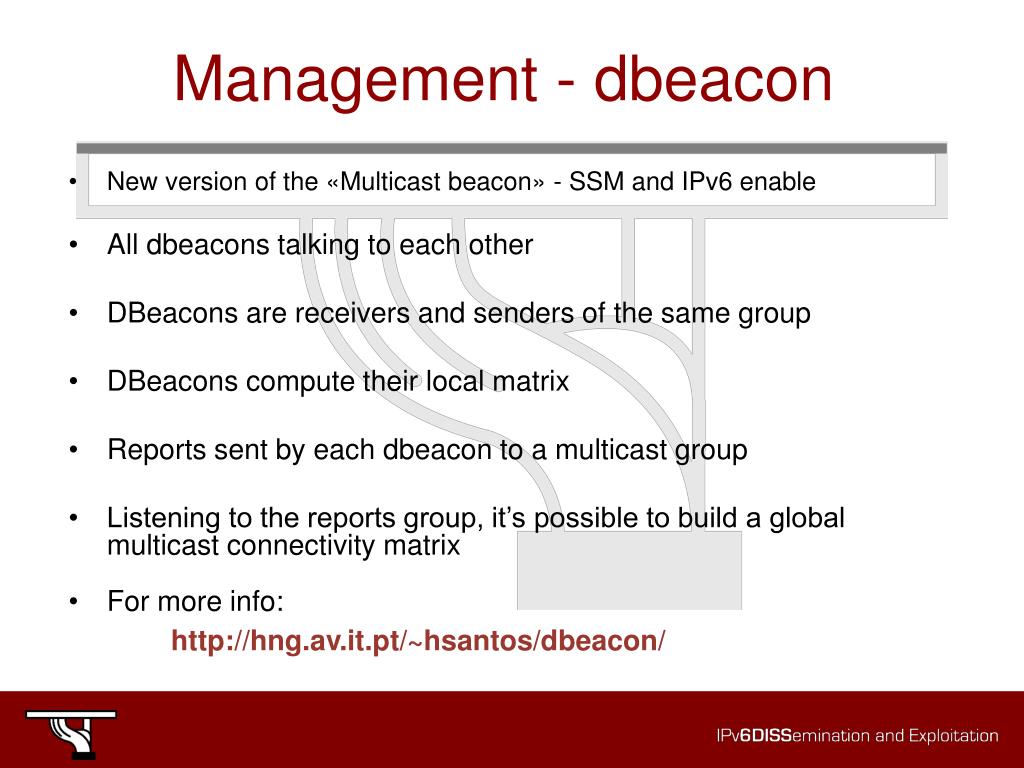 Management - dbeacon

• New version of the «Multicast beacon» - SSM and IPv6 enable

• All dbeacons talking to each other

• DBeacons are receivers and senders of the same group

• DBeacons compute their local matrix

• Reports sent by each dbeacon to a multicast group

• Listening to the reports group, it's possible to build a global multicast connectivity matrix

• For more info:
http://hng.av.it.pt/~hsantos/dbeacon/

IPv6DISSemination and Exploitation